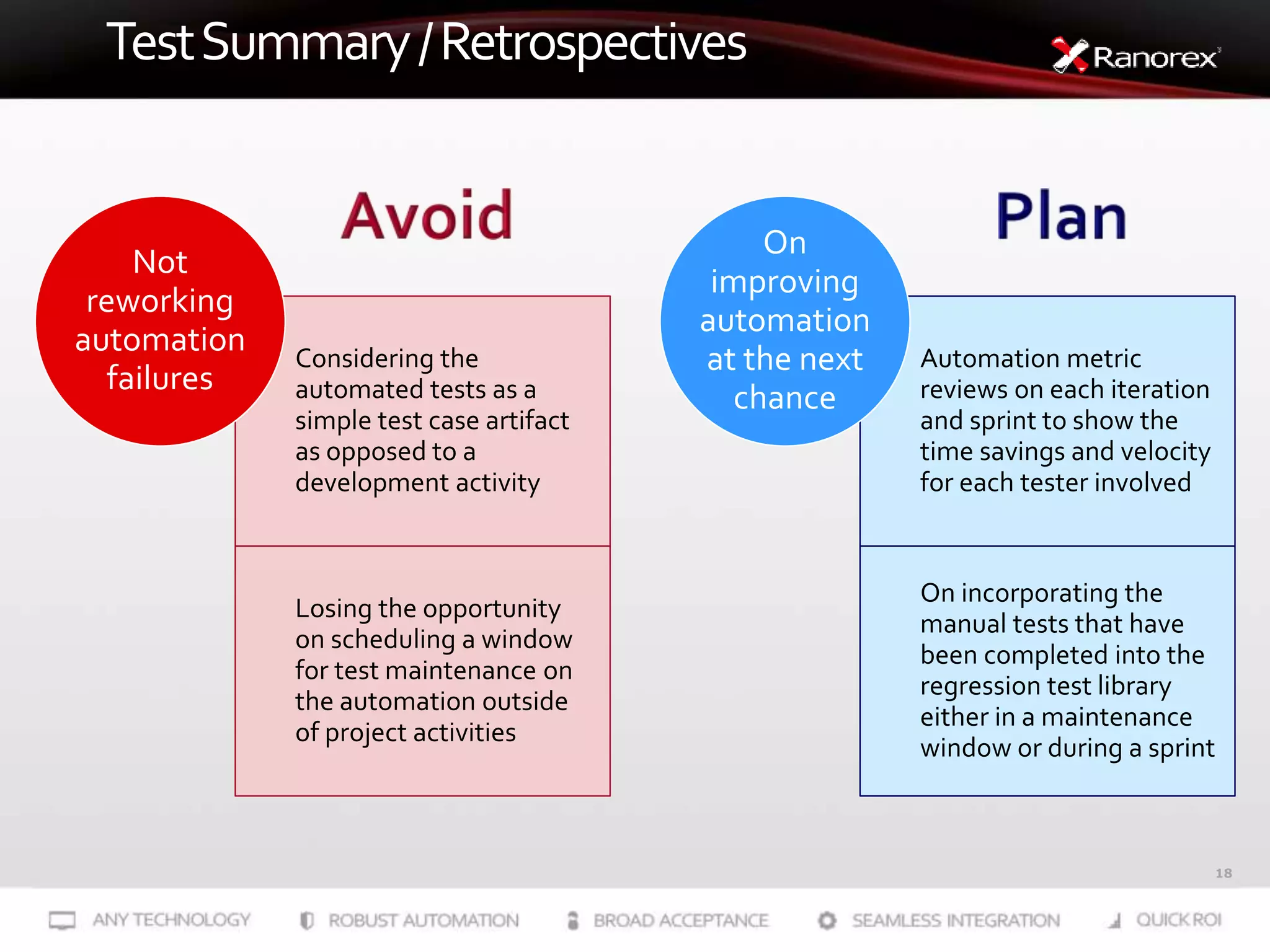 Test Summary / Retrospectives

Ranorex

Avoid

Not reworking automation failures

Considering the automated tests as a simple test case artifact as opposed to a development activity

Losing the opportunity on scheduling a window for test maintenance on the automation outside of project activities

Plan

On improving automation at the next chance

Automation metric reviews on each iteration and sprint to show the time savings and velocity for each tester involved

On incorporating the manual tests that have been completed into the regression test library either in a maintenance window or during a sprint

18

ANY TECHNOLOGY ROBUST AUTOMATION BROAD ACCEPTANCE SEAMLESS INTEGRATION QUICK ROI